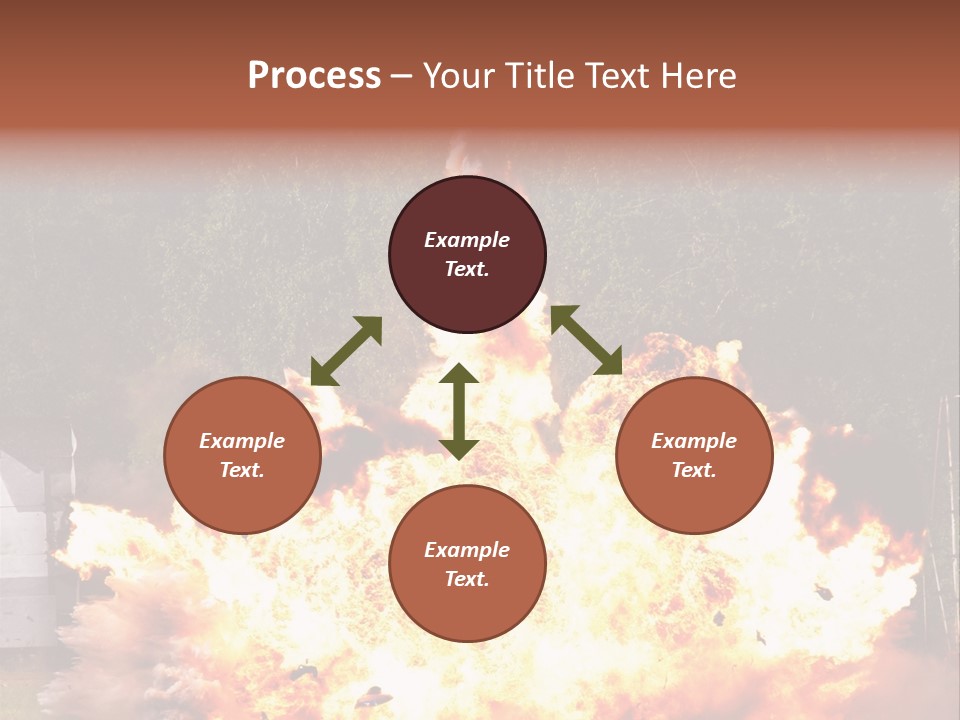 Process – Your Title Text Here

Example Text.

Example Text.

Example Text.

Example Text.